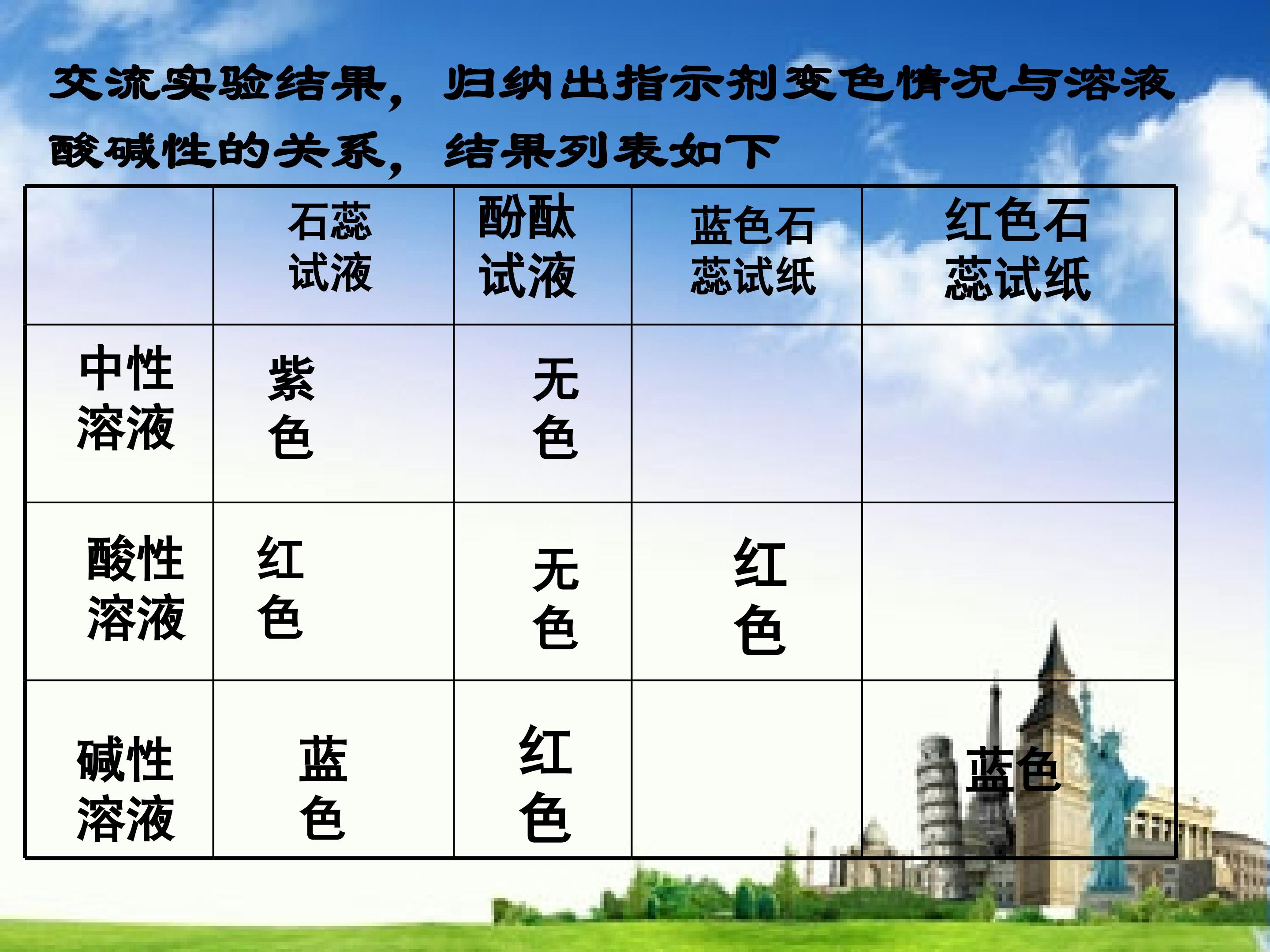 交流实验结果，归纳出指示剂变色情况与溶液酸碱性的关系，结果列表如下

|  | 石蕊试液 | 酚酞试液 | 蓝色石蕊试纸 | 红色石蕊试纸 |
|---|---|---|---|---|
| 中性溶液 | 紫色 | 无色 |  |  |
| 酸性溶液 | 红色 | 无色 | 红色 |  |
| 碱性溶液 | 蓝色 | 红色 |  | 蓝色 |